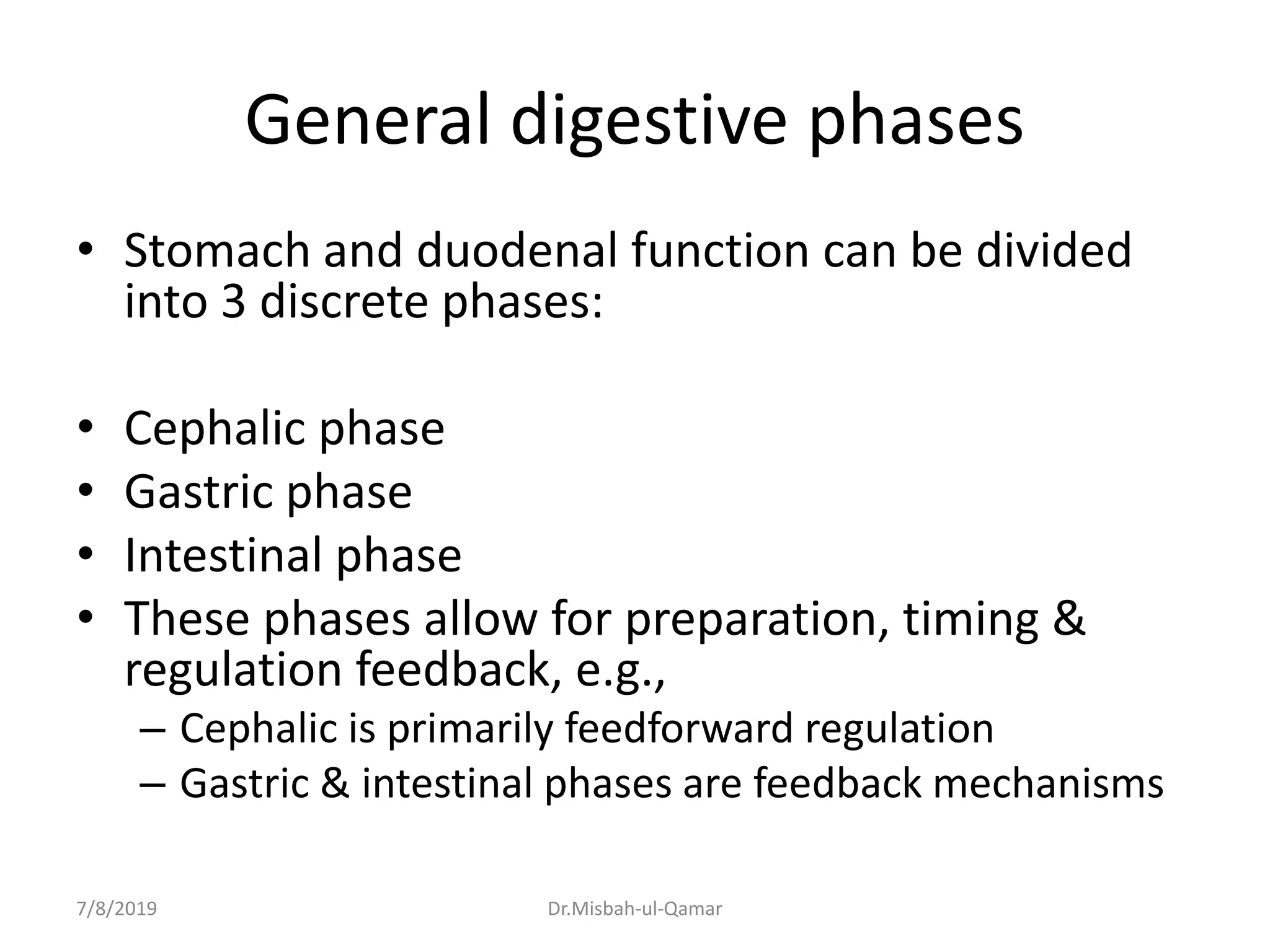 General digestive phases

• Stomach and duodenal function can be divided into 3 discrete phases:

• Cephalic phase
• Gastric phase
• Intestinal phase
• These phases allow for preparation, timing & regulation feedback, e.g.,
– Cephalic is primarily feedforward regulation
– Gastric & intestinal phases are feedback mechanisms

7/8/2019 Dr.Misbah-ul-Qamar